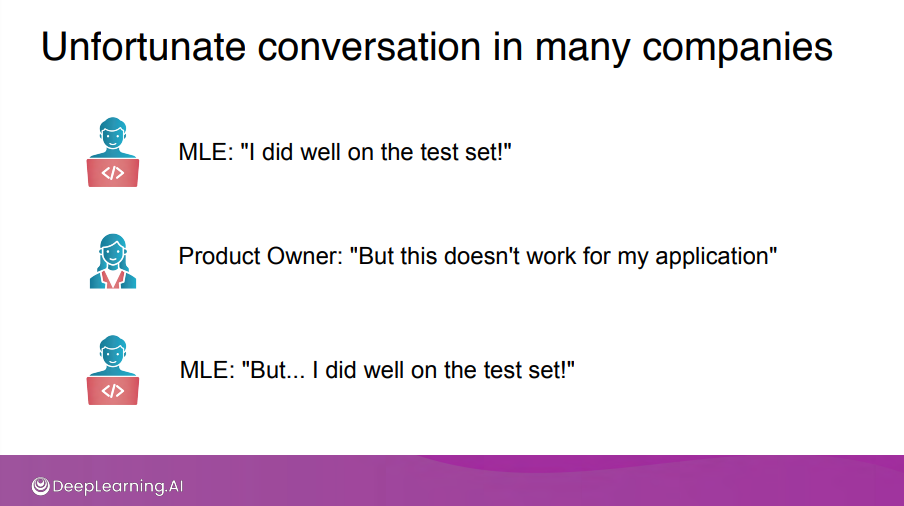 Unfortunate conversation in many companies

</>

MLE: "I did well on the test set!"

Product Owner: "But this doesn't work for my application"

</>

MLE: "But... I did well on the test set!"

DeepLearning.AI